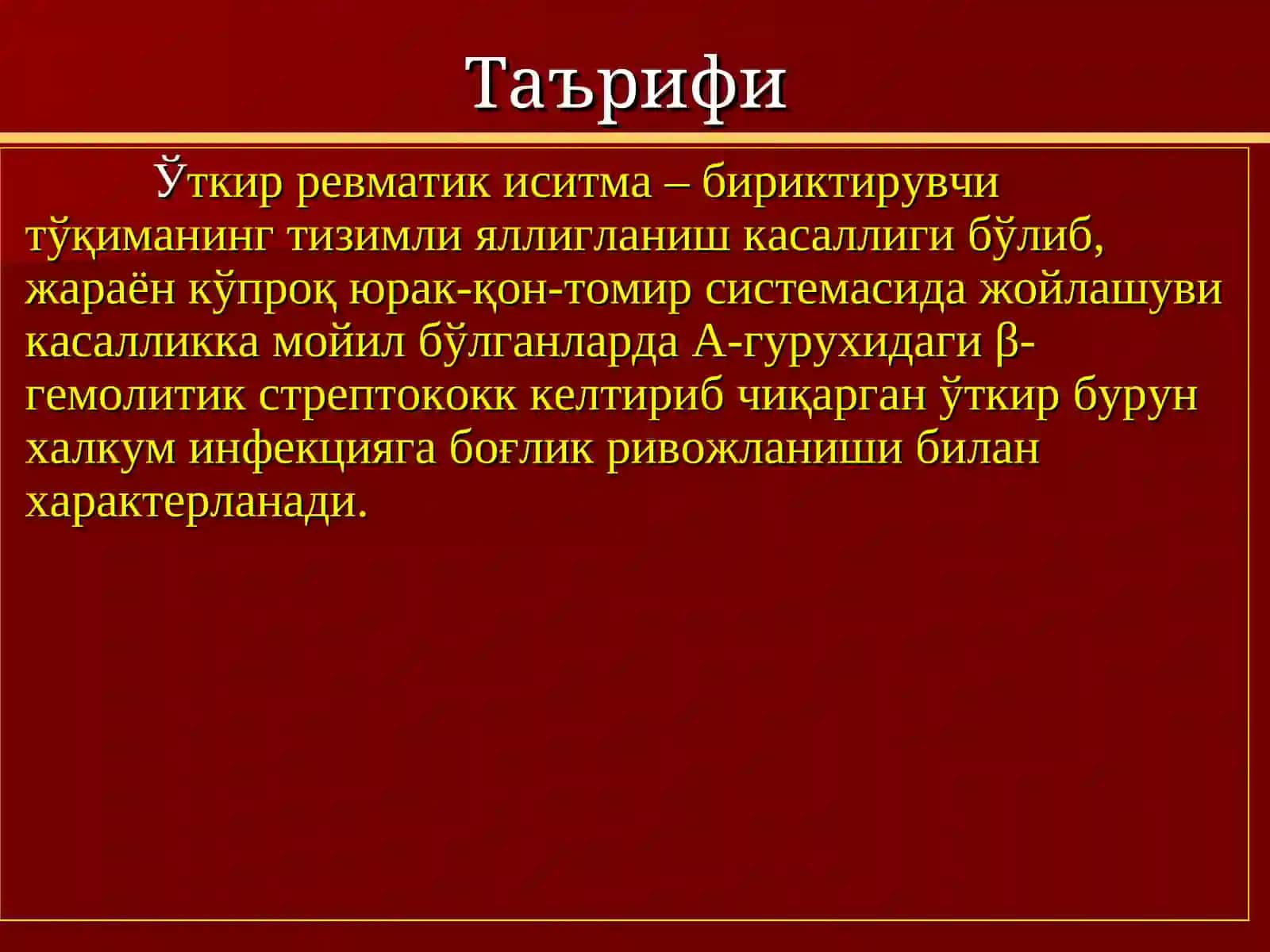 Таърифи

Ўткир ревматик иситма – бириктирувчи тўқиманинг тизимли яллигланиш касаллиги бўлиб, жараён кўпроқ юрак-қон-томир системасида жойлашуви касалликка мойил бўлганларда А-гурухидаги β-гемолитик стрептококк келтириб чиқарган ўткир бурун халкум инфекцияга боғлик ривожланиши билан характерланади.